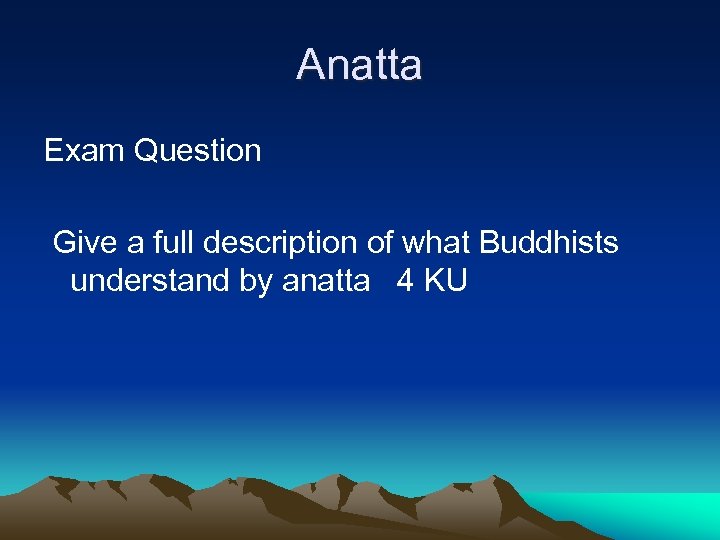 Anatta

Exam Question

Give a full description of what Buddhists understand by anatta 4 KU